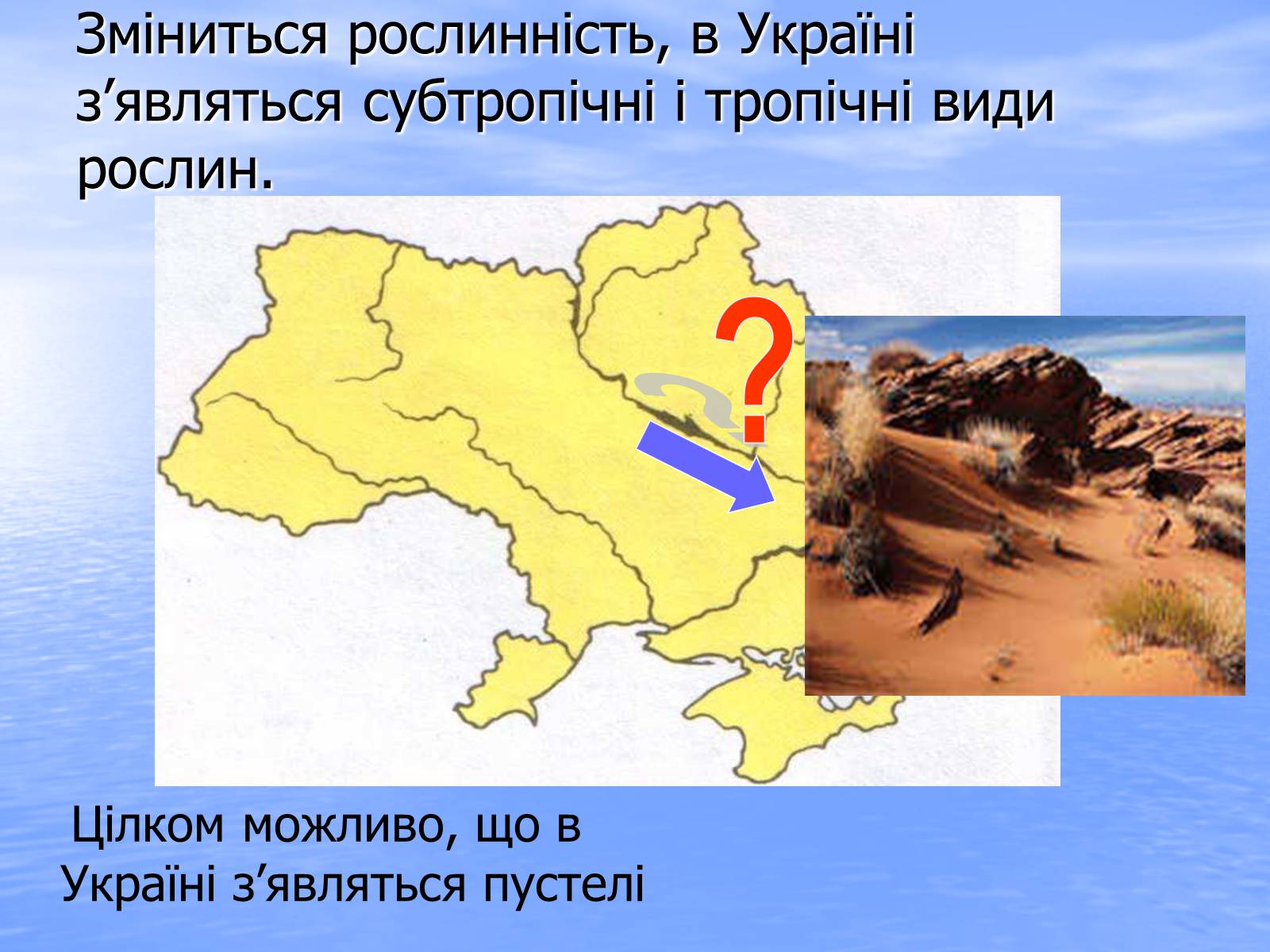 Зміниться рослинність, в Україні з’являться субтропічні і тропічні види рослин.

?

Цілком можливо, що в Україні з’являться пустелі